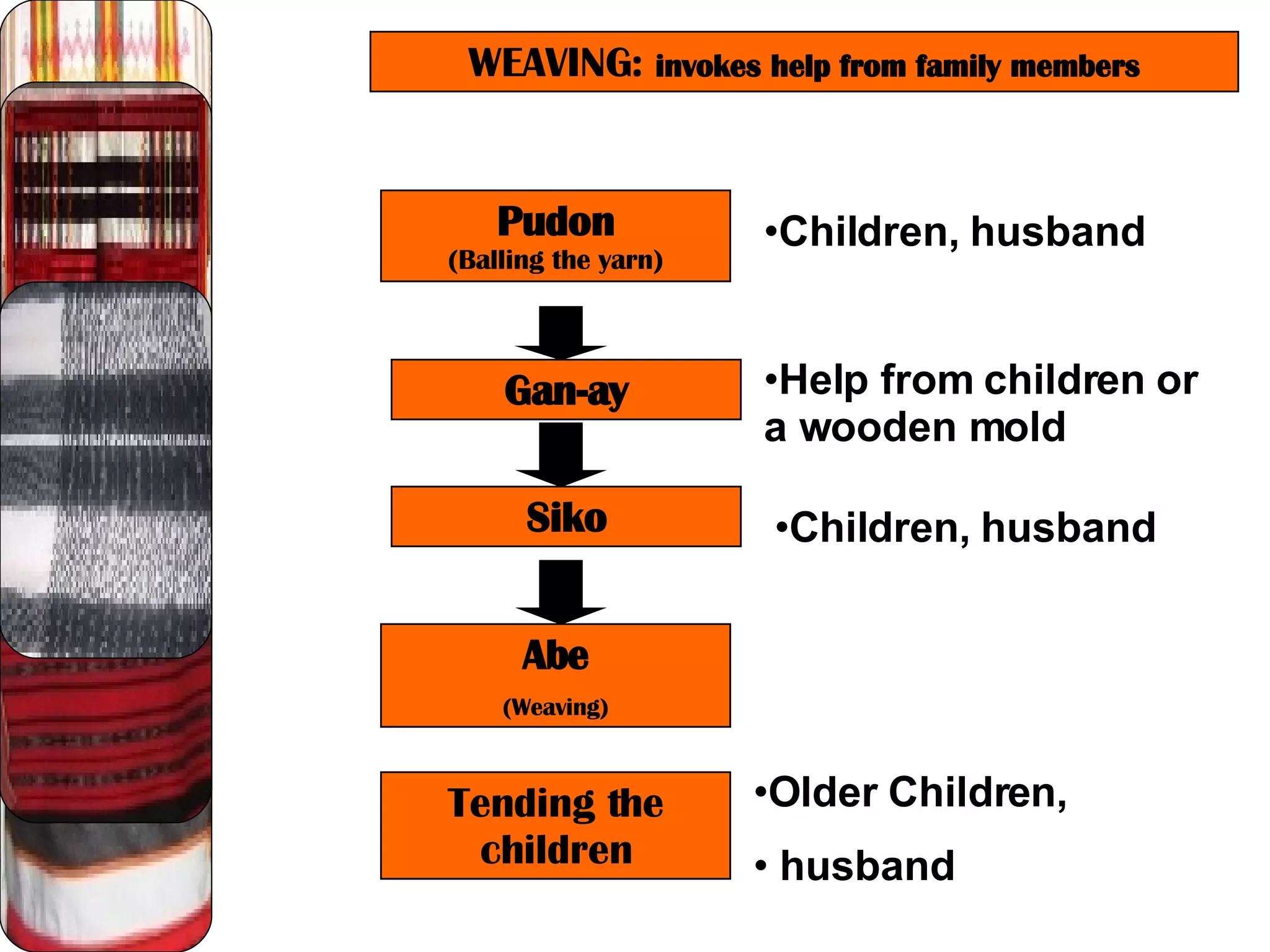 WEAVING: invokes help from family members

Pudon
(Balling the yarn)

•Children, husband

Gan-ay

•Help from children or a wooden mold

Siko

•Children, husband

Abe
(Weaving)

Tending the children

•Older Children,
• husband